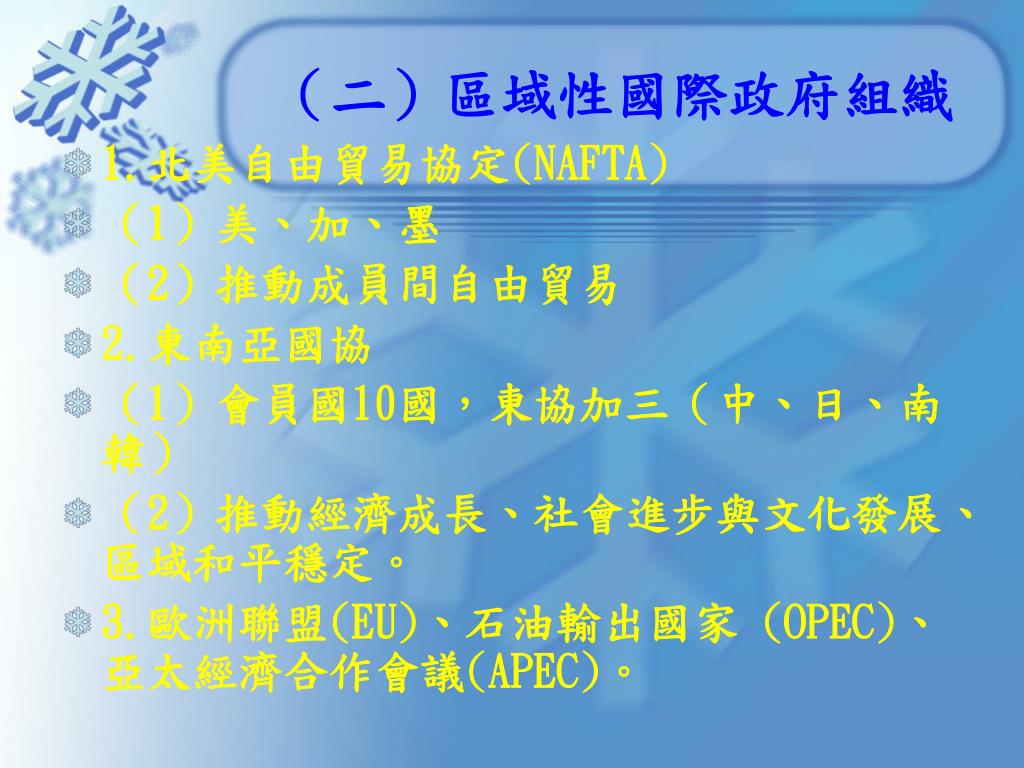 （二）區域性國際政府組織

1.北美自由貿易協定(NAFTA)

（1）美、加、墨

（2）推動成員間自由貿易

2.東南亞國協

（1）會員國10國，東協加三（中、日、南韓）

（2）推動經濟成長、社會進步與文化發展、區域和平穩定。

3.歐洲聯盟(EU)、石油輸出國家 (OPEC)、亞太經濟合作會議(APEC)。